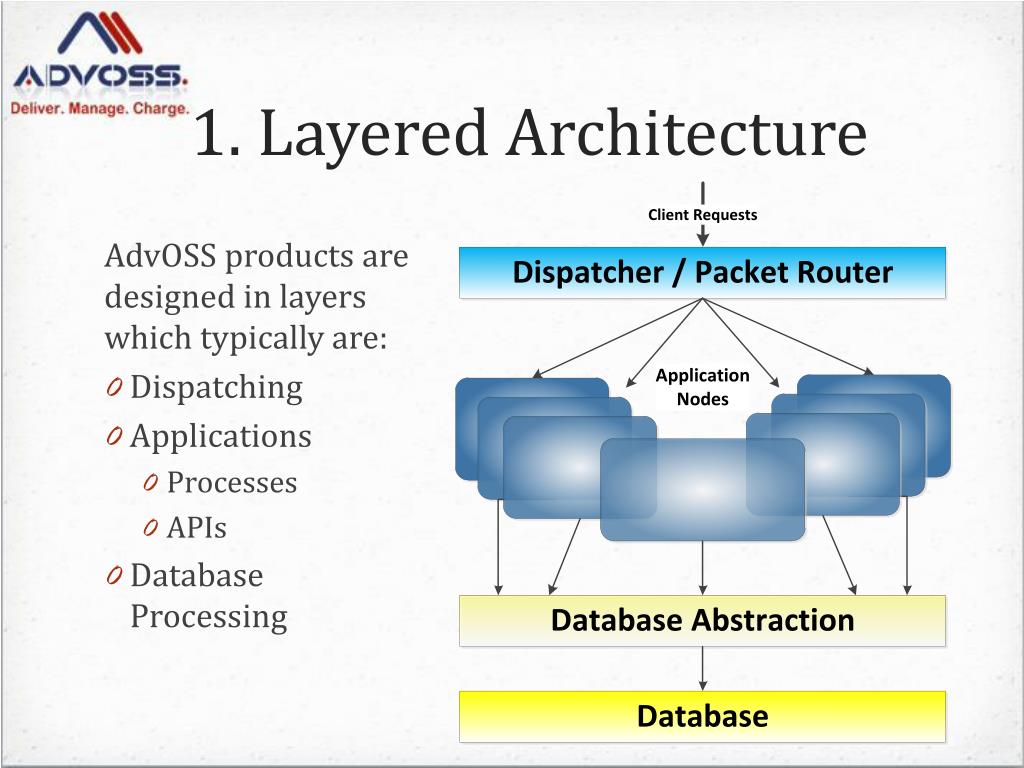 ADVOSS.
Deliver. Manage. Charge.

1. Layered Architecture

AdvOSS products are designed in layers which typically are:

0 Dispatching
0 Applications
0 Processes
0 APIs
0 Database Processing

Client Requests

Dispatcher / Packet Router

Application Nodes

Database Abstraction

Database